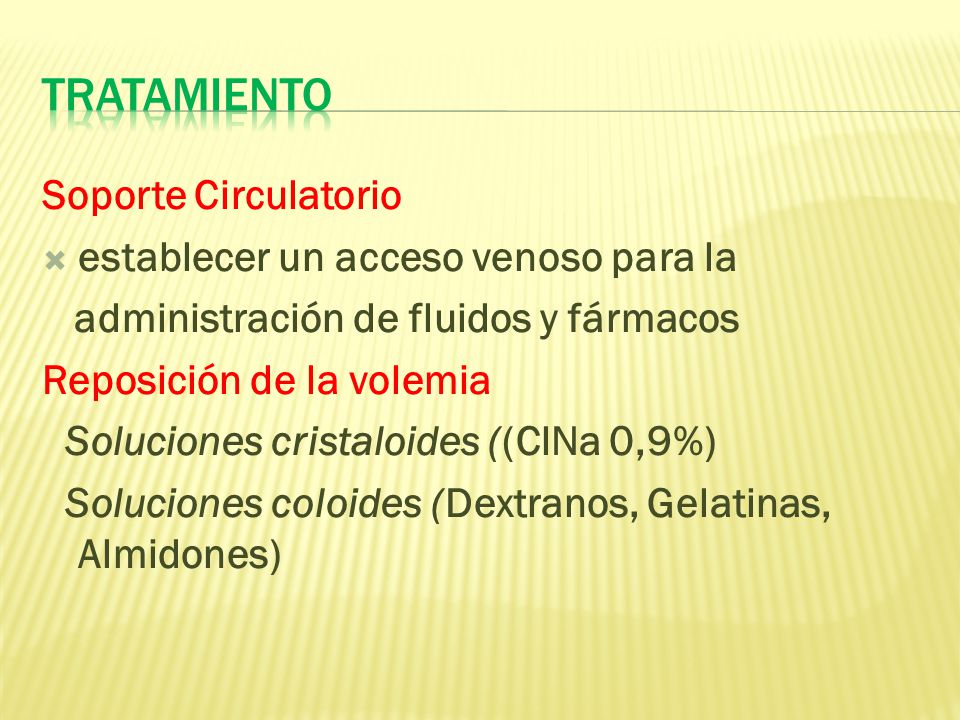 TRATAMIENTO

Soporte Circulatorio

establecer un acceso venoso para la administración de fluidos y fármacos

Reposición de la volemia

Soluciones cristaloides ((ClNa 0,9%)

Soluciones coloides (Dextranos, Gelatinas, Almidones)